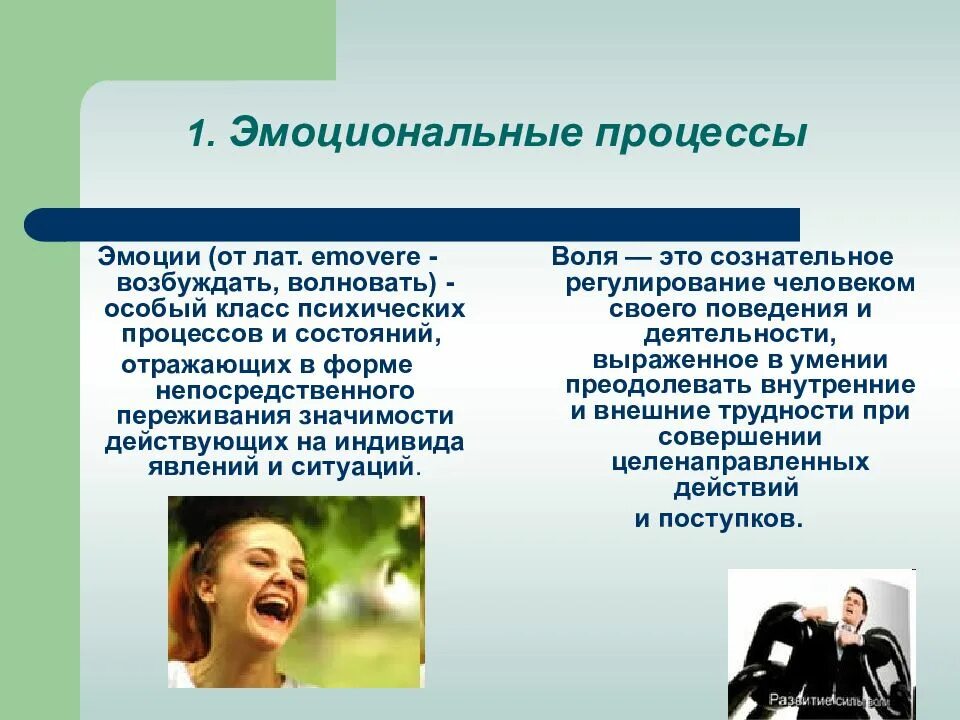 1. Эмоциональные процессы

Эмоции (от лат. emovere - возбуждать, волновать) - особый класс психических процессов и состояний, отражающих в форме непосредственного переживания значимости действующих на индивида явлений и ситуаций.

Воля — это сознательное регулирование человеком своего поведения и деятельности, выраженное в умении преодолевать внутренние и внешние трудности при совершении целенаправленных действий и поступков.

Развитие силы воли